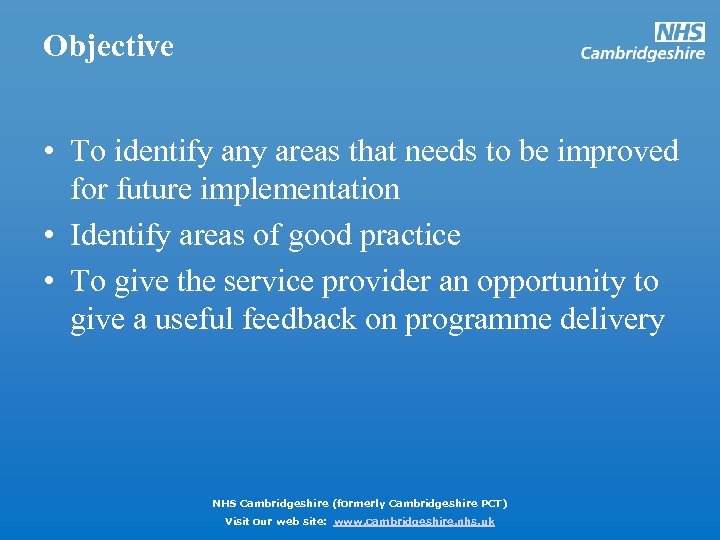 Objective

NHS
Cambridgeshire

• To identify any areas that needs to be improved for future implementation
• Identify areas of good practice
• To give the service provider an opportunity to give a useful feedback on programme delivery

NHS Cambridgeshire (formerly Cambridgeshire PCT)
Visit our web site: www.cambridgeshire.nhs.uk